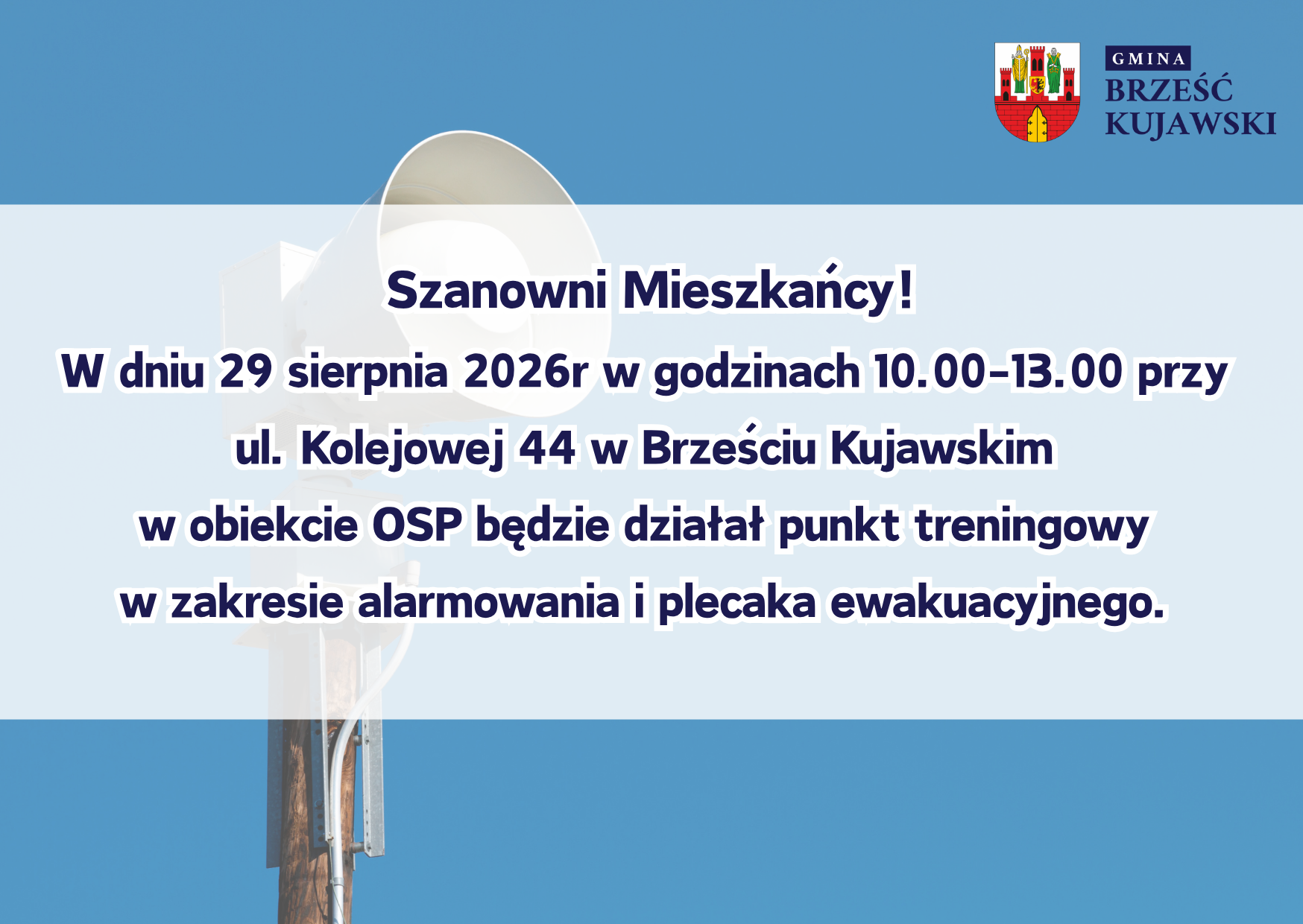 GMINA
BRZEŚĆ
KUJAWSKI

Szanowni Mieszkańcy!
W dniu 29 sierpnia 2026r w godzinach 10.00-13.00 przy ul. Kolejowej 44 w Brześciu Kujawskim w obiekcie OSP będzie działał punkt treningowy w zakresie alarmowania i plecaka ewakuacyjnego.